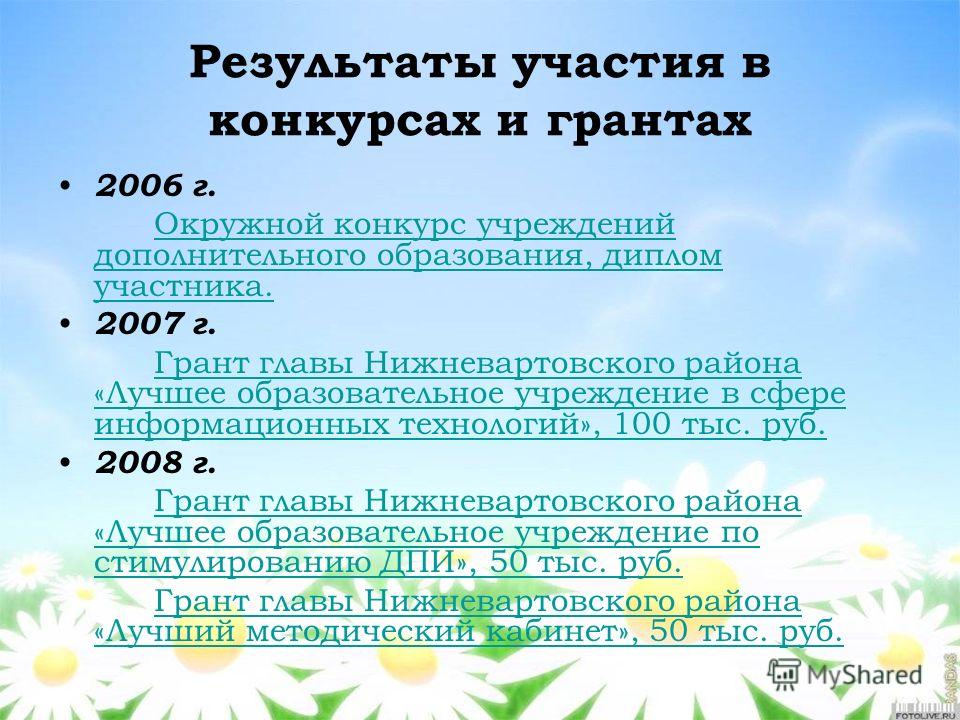 Результаты участия в конкурсах и грантах

• 2006 г.

Окружной конкурс учреждений дополнительного образования, диплом участника.

• 2007 г.

Грант главы Нижневартовского района «Лучшее образовательное учреждение в сфере информационных технологий», 100 тыс. руб.

• 2008 г.

Грант главы Нижневартовского района «Лучшее образовательное учреждение по стимулированию ДПИ», 50 тыс. руб.

Грант главы Нижневартовского района «Лучший методический кабинет», 50 тыс. руб.

MyShared

FOTOLIVE.RU